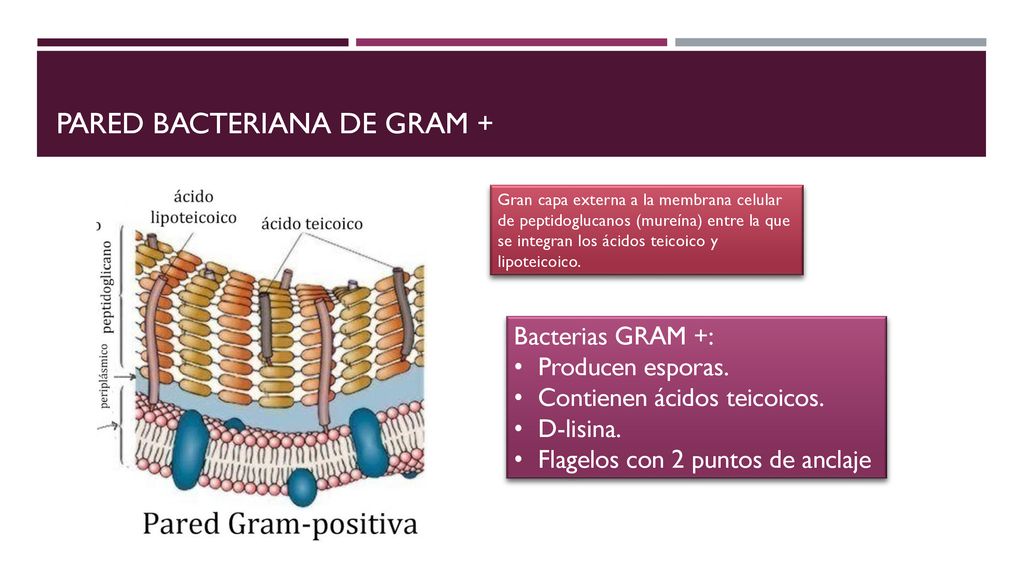 PARED BACTERIANA DE GRAM +

ácido lipoteicoico

ácido teicoico

peptidoglicano

periplásmico

Pared Gram-positiva

Gran capa externa a la membrana celular de peptidoglucanos (mureína) entre la que se integran los ácidos teicoico y lipoteicoico.

Bacterias GRAM +:
• Producen esporas.
• Contienen ácidos teicoicos.
• D-lisina.
• Flagelos con 2 puntos de anclaje